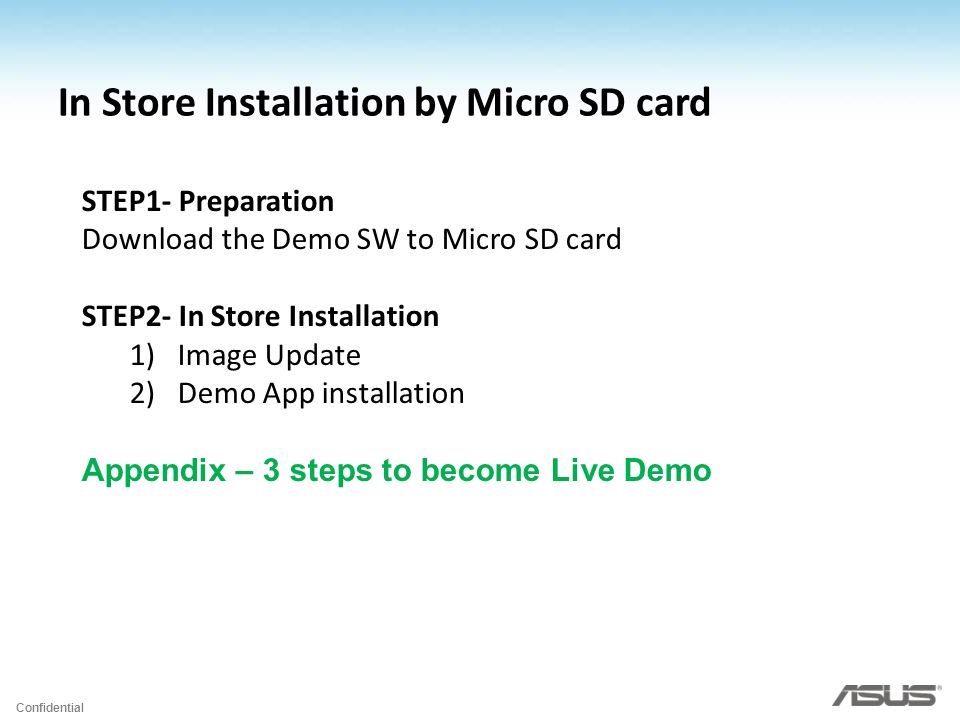 In Store Installation by Micro SD card

STEP1- Preparation
Download the Demo SW to Micro SD card

STEP2- In Store Installation
1) Image Update
2) Demo App installation

Appendix – 3 steps to become Live Demo

Confidential

ASUS